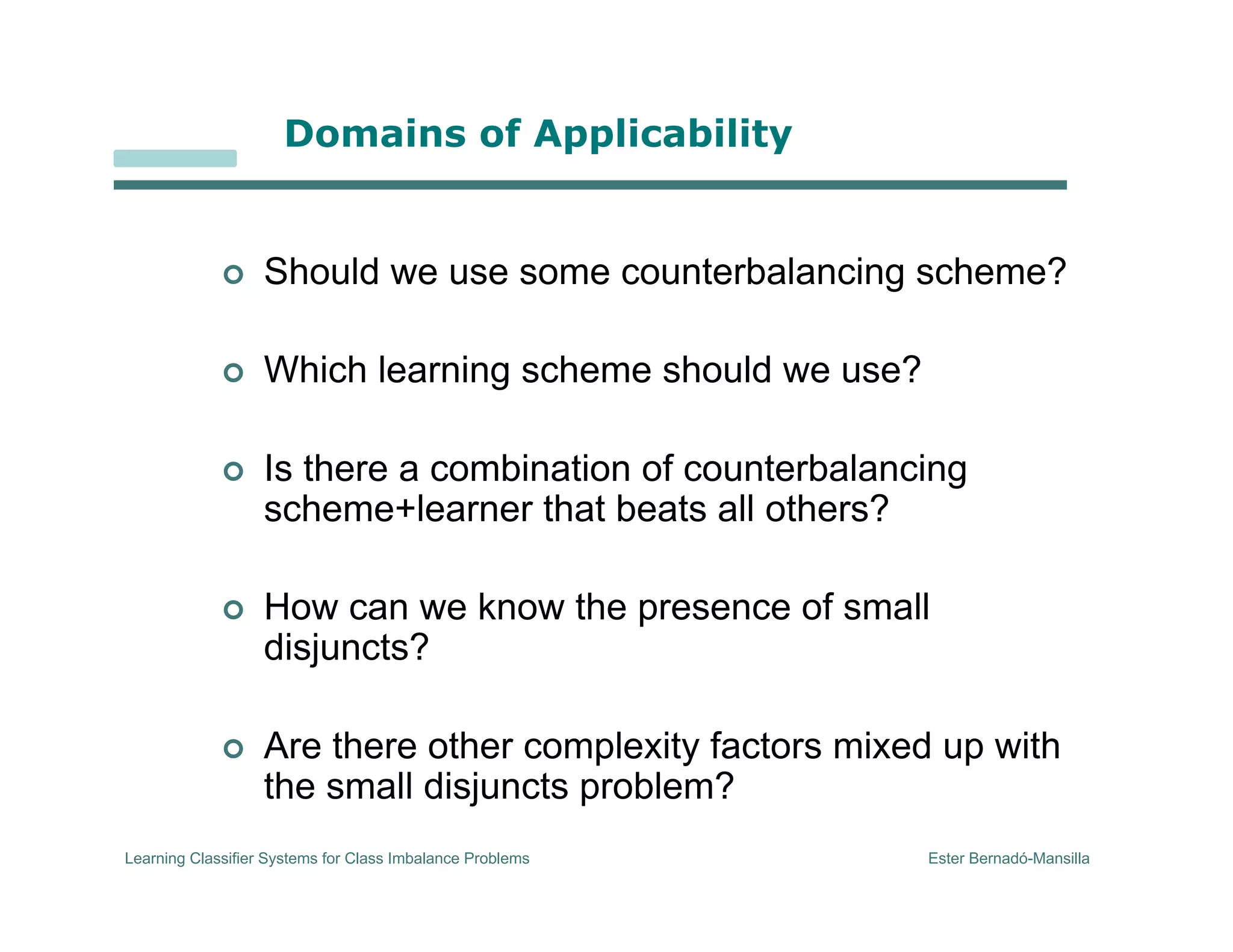 Domains of Applicability

Should we use some counterbalancing scheme?

Which learning scheme should we use?

Is there a combination of counterbalancing scheme+learner that beats all others?

How can we know the presence of small disjuncts?

Are there other complexity factors mixed up with the small disjuncts problem?

Learning Classifier Systems for Class Imbalance Problems

Ester Bernadó-Mansilla